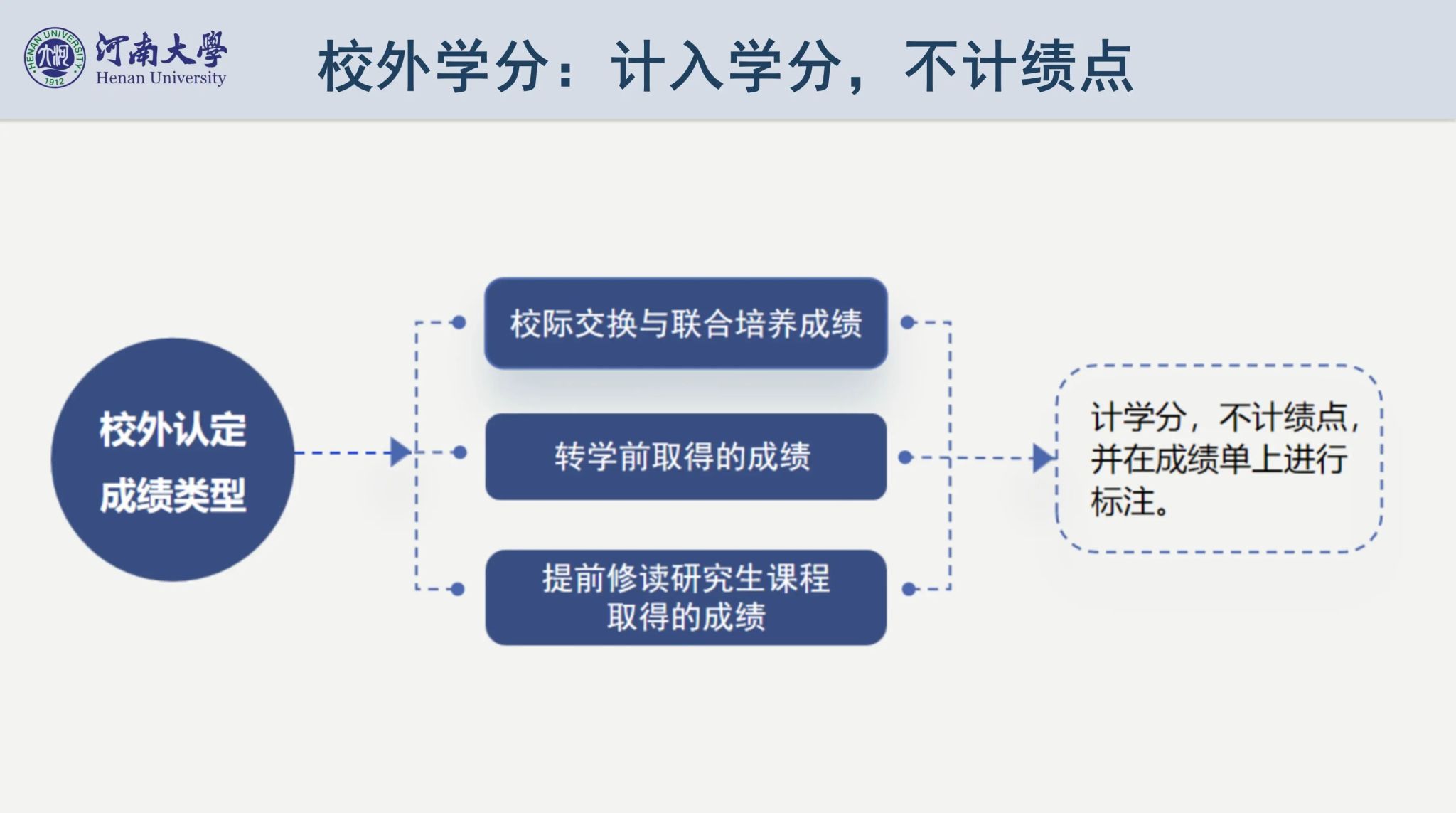 HENAN UNIVERSITY 1912 河南大學 Henan University

校外学分：计入学分，不计绩点

校外认定成绩类型

校际交换与联合培养成绩

转学前取得的成绩

提前修读研究生课程取得的成绩

计学分，不计绩点，并在成绩单上进行标注。